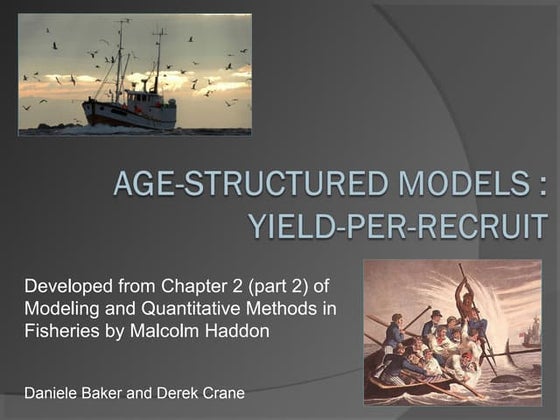 AGE-STRUCTURED MODELS : YIELD-PER-RECRUIT

Developed from Chapter 2 (part 2) of Modeling and Quantitative Methods in Fisheries by Malcolm Haddon

Daniele Baker and Derek Crane